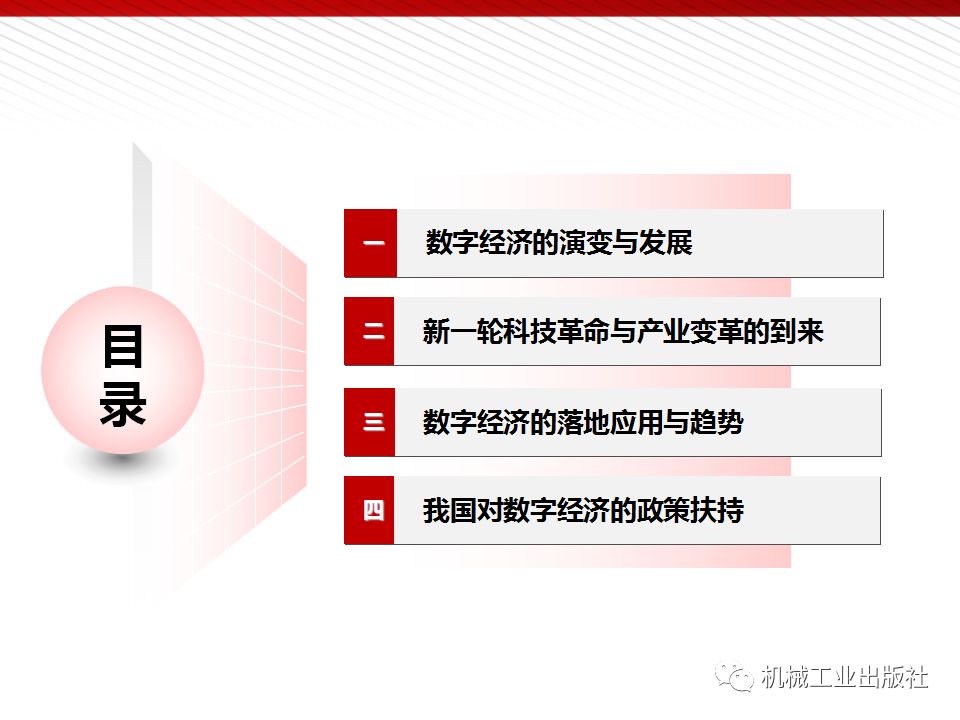 目录

一 数字经济的演变与发展

二 新一轮科技革命与产业变革的到来

三 数字经济的落地应用与趋势

四 我国对数字经济的政策扶持

机械工业出版社